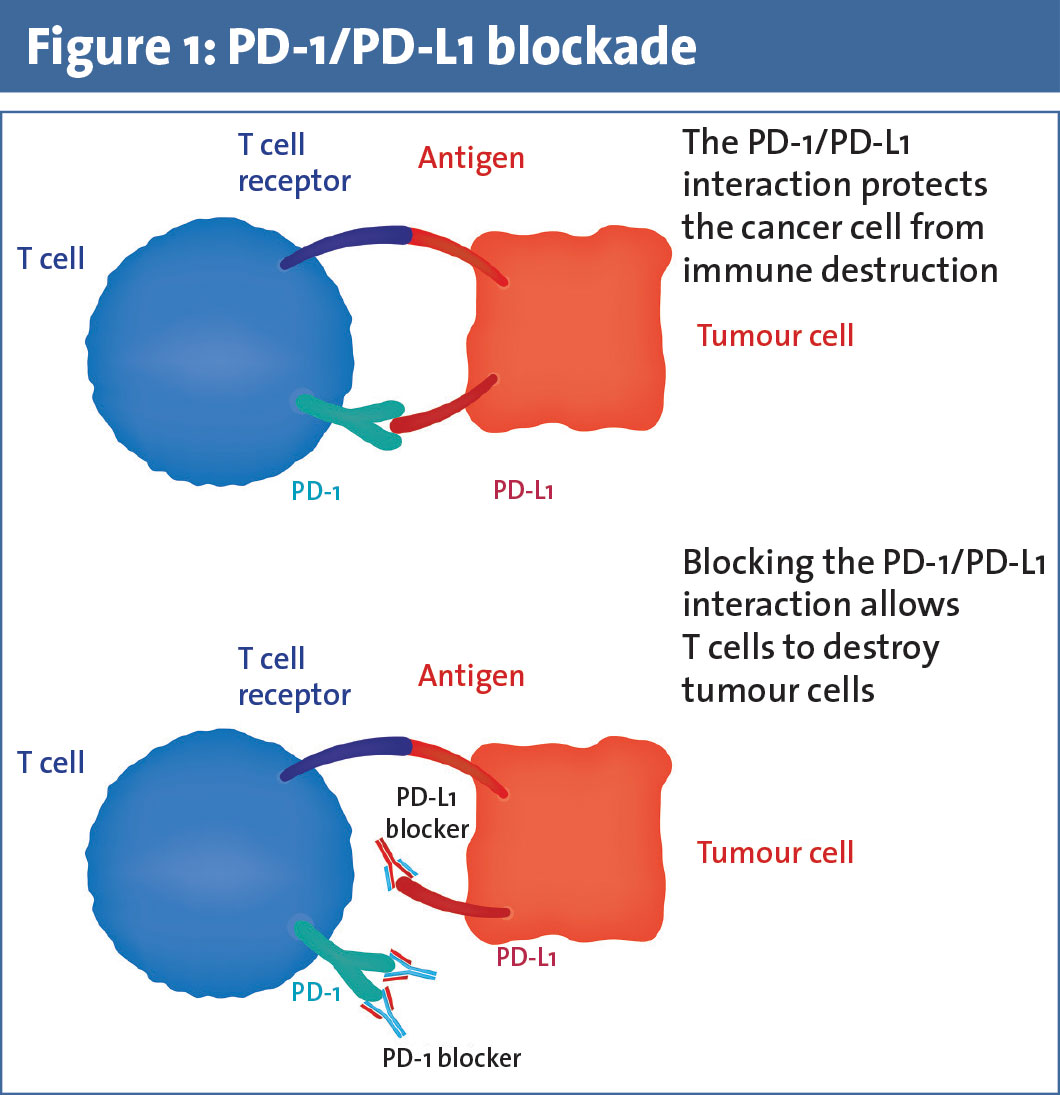 Figure 1: PD-1/PD-L1 blockade

T cell receptor

Antigen

The PD-1/PD-L1 interaction protects the cancer cell from immune destruction

T cell

Tumour cell

PD-1

PD-L1

Blocking the PD-1/PD-L1 interaction allows T cells to destroy tumour cells

T cell receptor

Antigen

T cell

PD-L1 blocker

Tumour cell

PD-L1

PD-1

PD-1 blocker